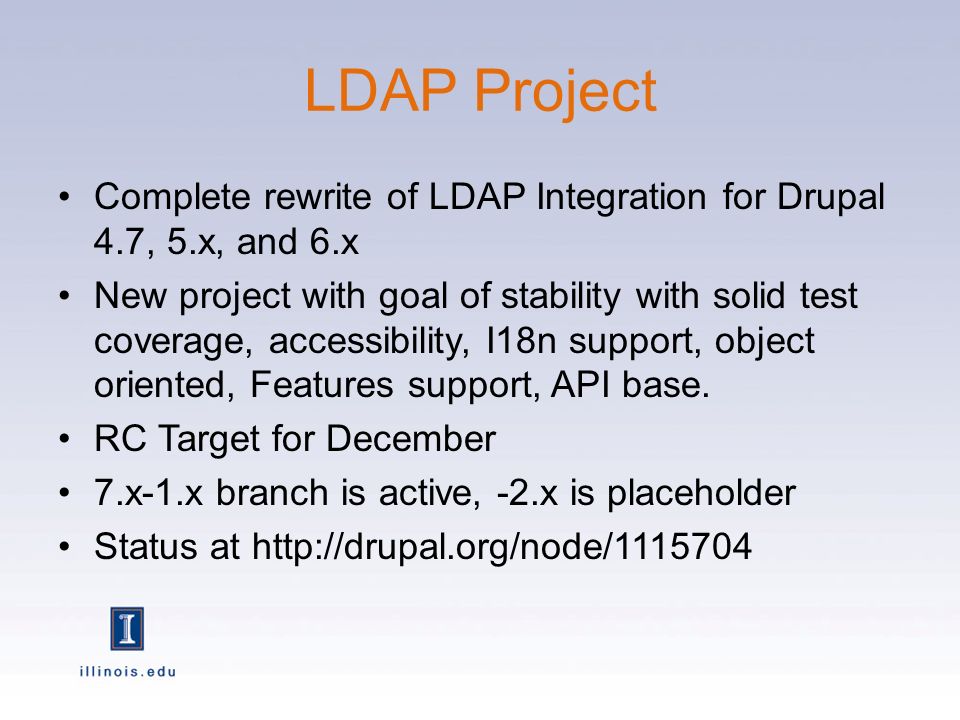 LDAP Project

• Complete rewrite of LDAP Integration for Drupal 4.7, 5.x, and 6.x
• New project with goal of stability with solid test coverage, accessibility, I18n support, object oriented, Features support, API base.
• RC Target for December
• 7.x-1.x branch is active, -2.x is placeholder
• Status at http://drupal.org/node/1115704

I

illinois.edu